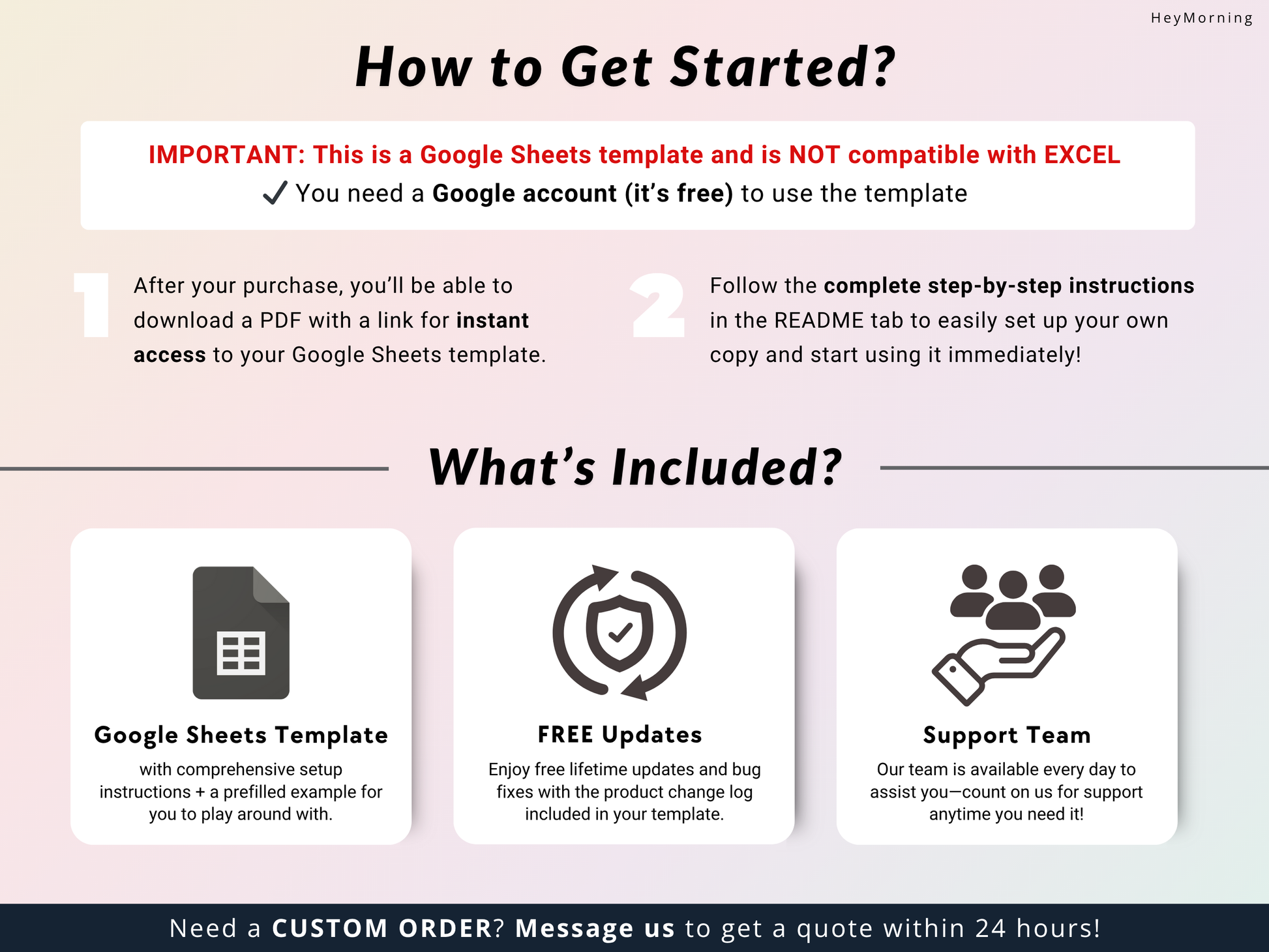 HeyMorning

How to Get Started?

IMPORTANT: This is a Google Sheets template and is NOT compatible with EXCEL

✓ You need a Google account (it's free) to use the template

1 After your purchase, you'll be able to download a PDF with a link for instant access to your Google Sheets template.

2 Follow the complete step-by-step instructions in the README tab to easily set up your own copy and start using it immediately!

What's Included?

Google Sheets Template
with comprehensive setup instructions + a prefilled example for you to play around with.

FREE Updates
Enjoy free lifetime updates and bug fixes with the product change log included in your template.

Support Team
Our team is available every day to assist you—count on us for support anytime you need it!

Need a CUSTOM ORDER? Message us to get a quote within 24 hours!